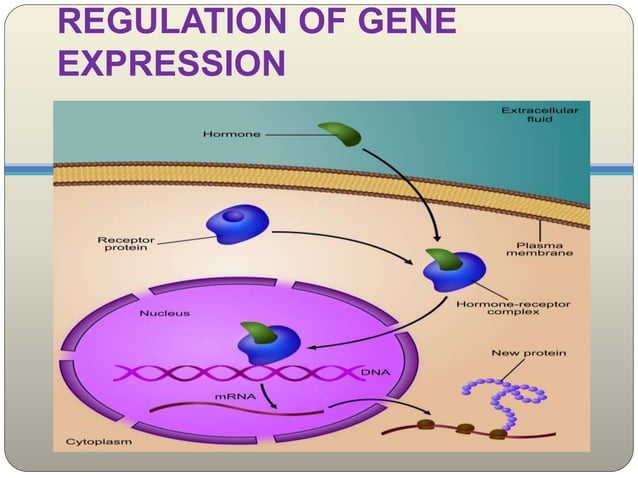 REGULATION OF GENE EXPRESSION

Extracellular fluid

Hormone

Receptor protein

Plasma membrane

Hormone-receptor complex

Nucleus

DNA

mRNA

New protein

Cytoplasm